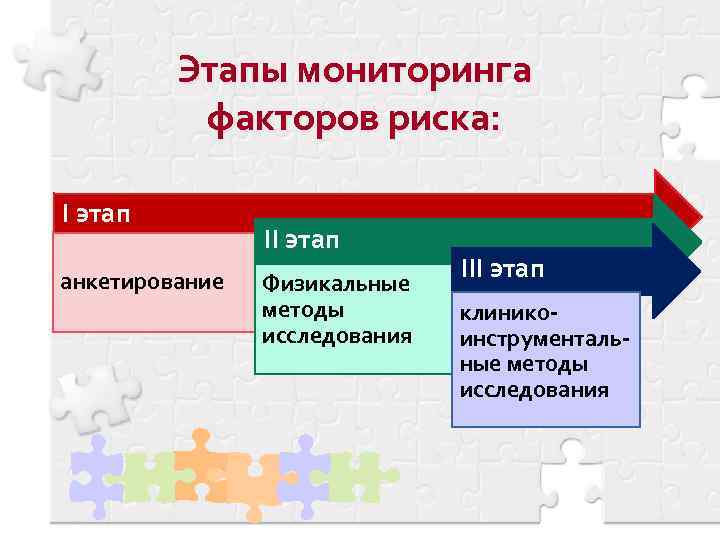 Этапы мониторинга факторов риска:

I этап

анкетирование

II этап

Физикальные методы исследования

III этап

клинико-инструментальные методы исследования